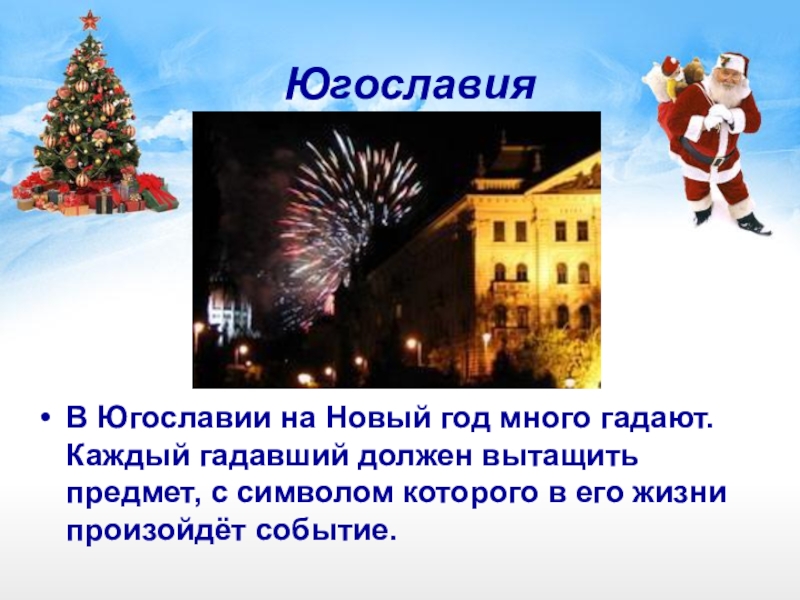 Югославия

• В Югославии на Новый год много гадают. Каждый гадавший должен вытащить предмет, с символом которого в его жизни произойдёт событие.